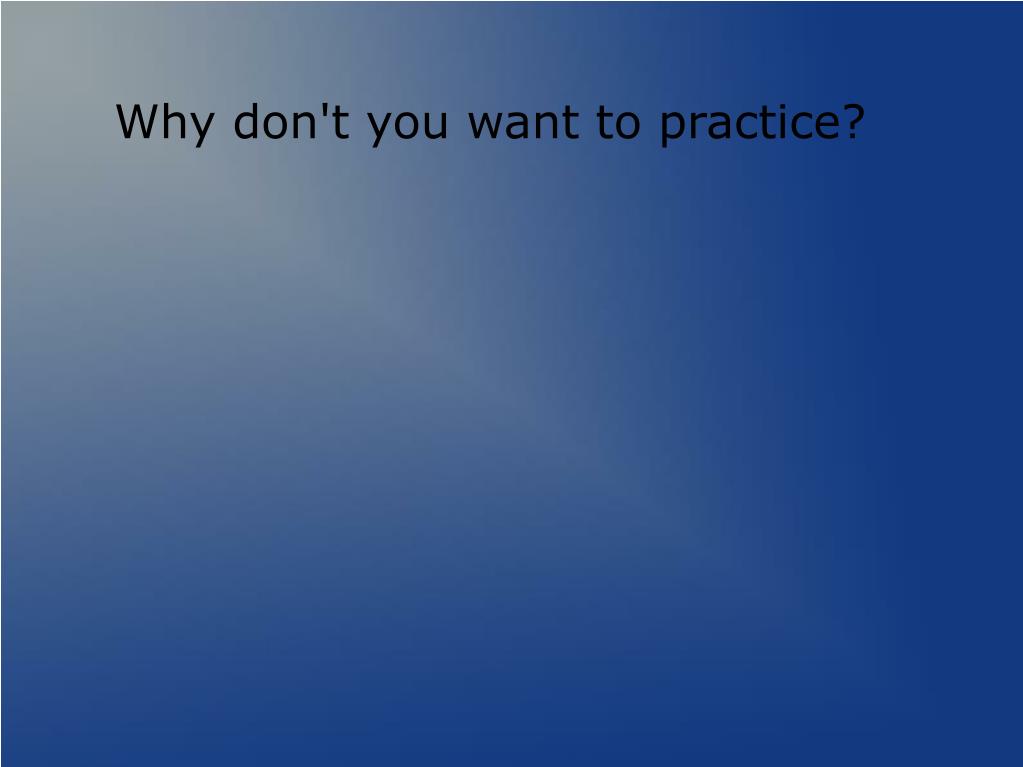 Why don't you want to practice?